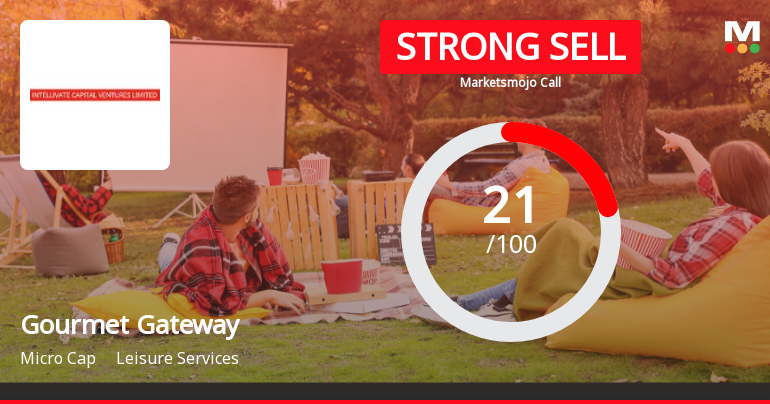 INTELLIVATE CAPITAL VENTURES LIMITED

STRONG SELL

Marketsmojo Call

M

21
/100

Gourmet Gateway

Micro Cap Leisure Services